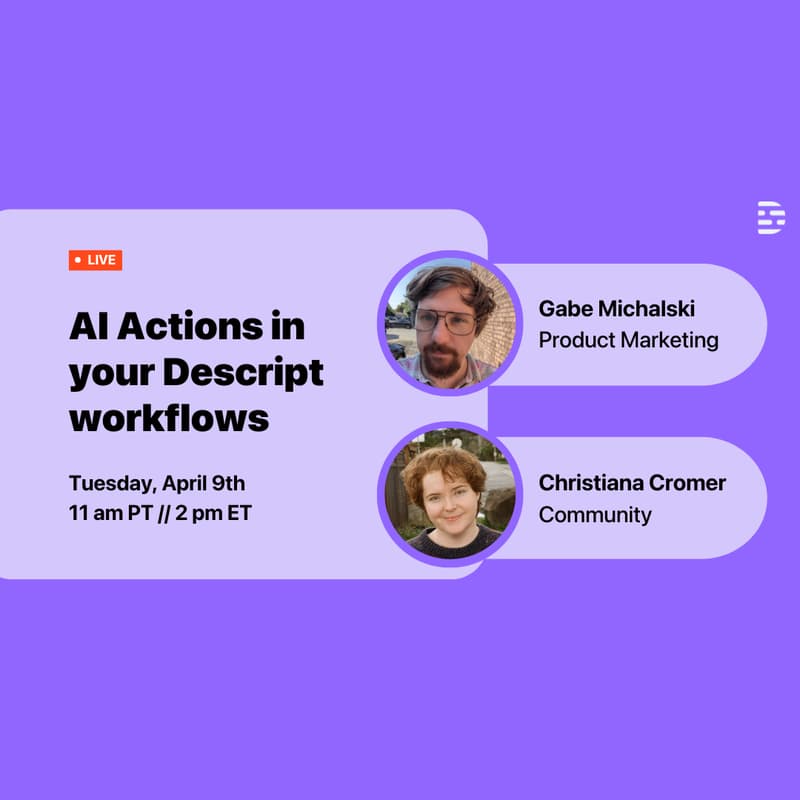 LIVE

AI Actions in your Descript workflows

Tuesday, April 9th
11 am PT // 2 pm ET

Gabe Michalski
Product Marketing

Christiana Cromer
Community